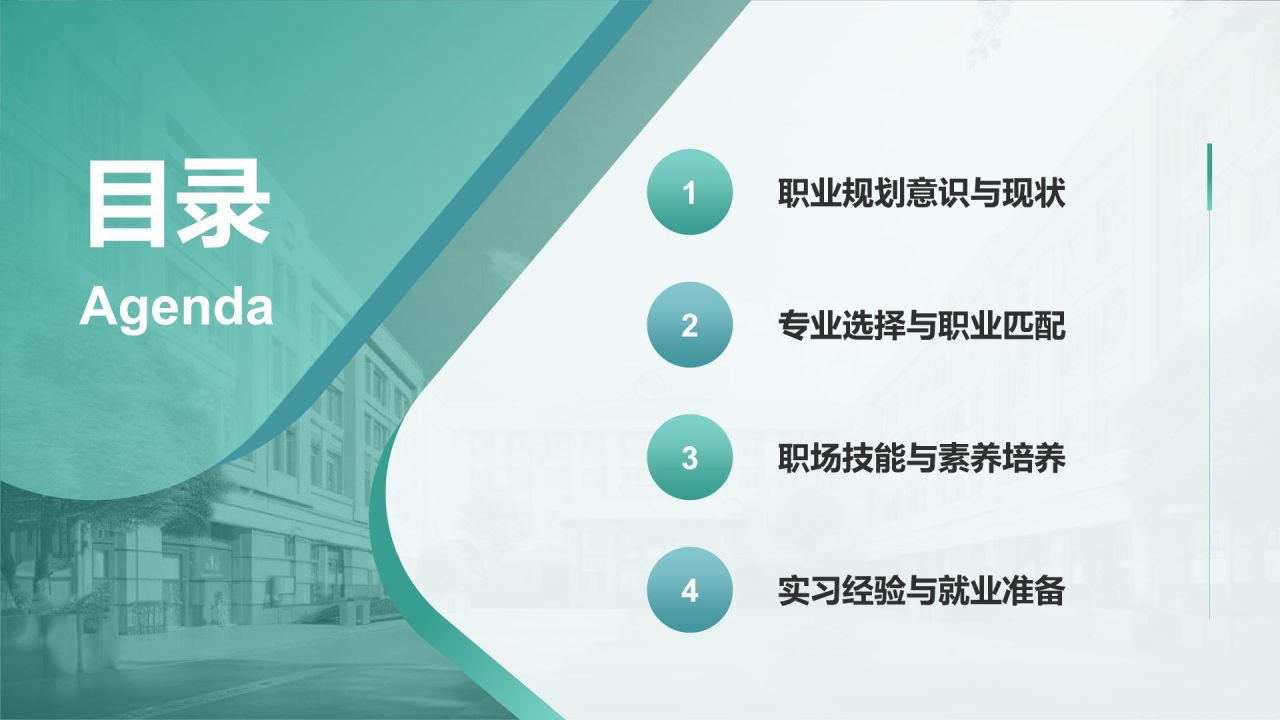 目录
Agenda

1 职业规划意识与现状

2 专业选择与职业匹配

3 职场技能与素养培养

4 实习经验与就业准备